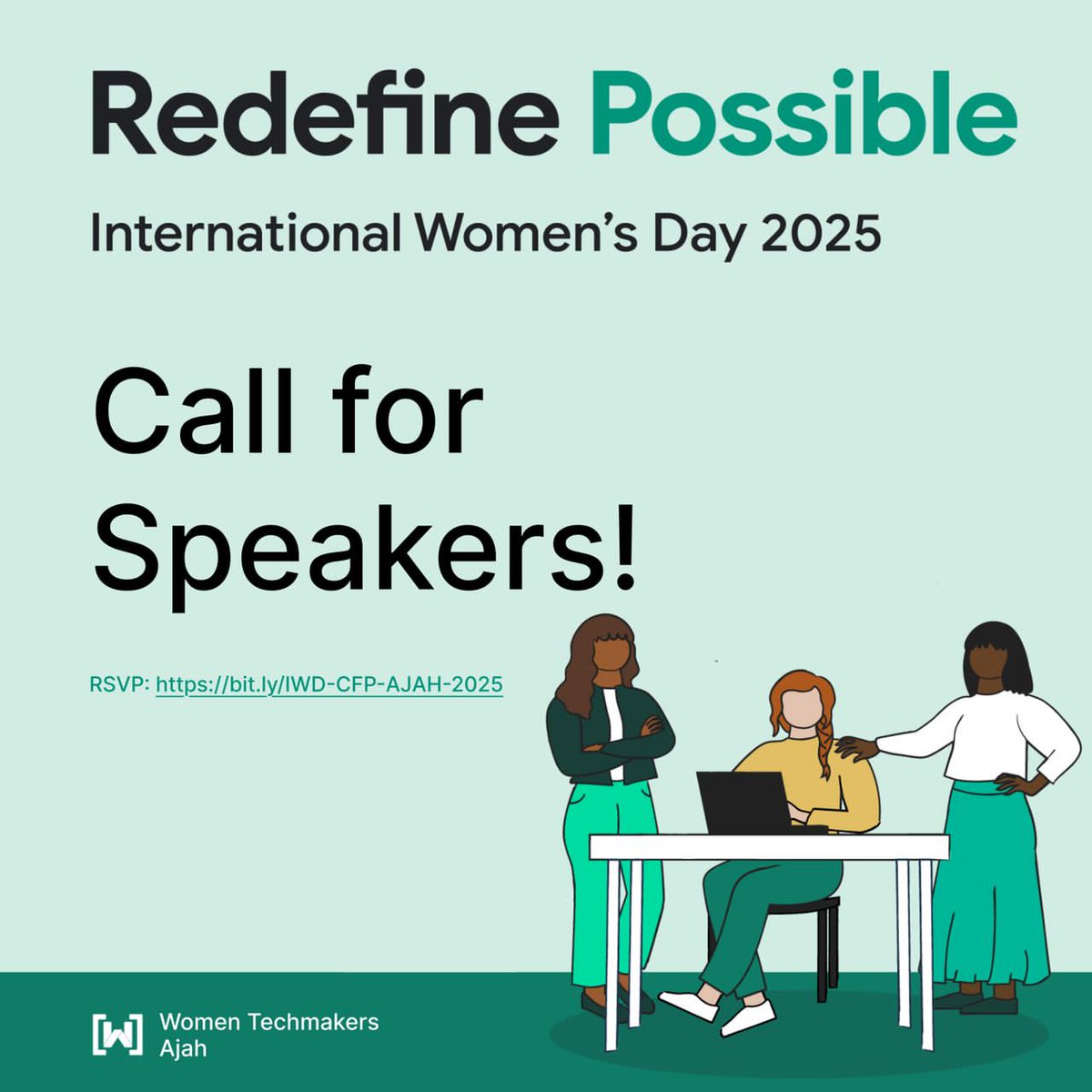 Redefine Possible

International Women's Day 2025

Call for Speakers!

RSVP: https://bit.ly/IWD-CFP-AJAH-2025

[W] Women Techmakers Ajah